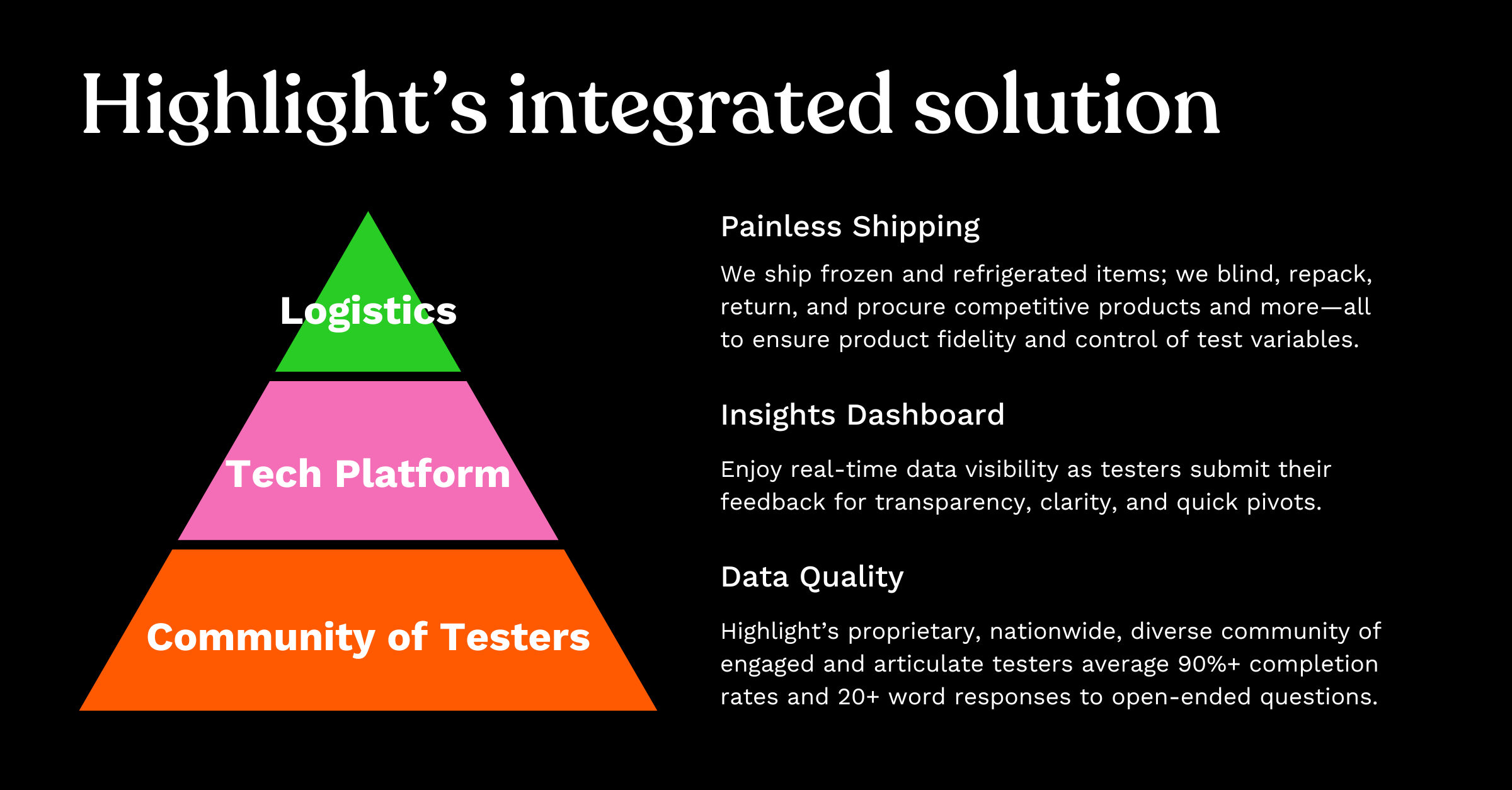 Highlight’s integrated solution

Logistics

Tech Platform

Community of Testers

Painless Shipping

We ship frozen and refrigerated items; we blind, repack, return, and procure competitive products and more—all to ensure product fidelity and control of test variables.

Insights Dashboard

Enjoy real-time data visibility as testers submit their feedback for transparency, clarity, and quick pivots.

Data Quality

Highlight’s proprietary, nationwide, diverse community of engaged and articulate testers average 90%+ completion rates and 20+ word responses to open-ended questions.